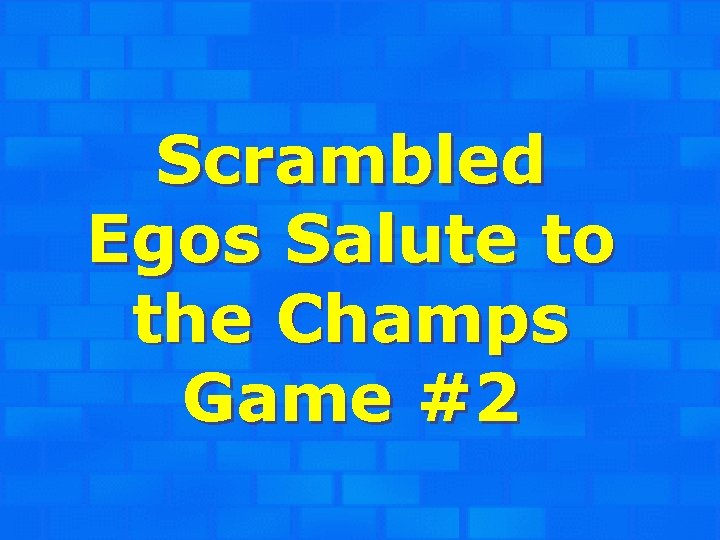 Scrambled Egos Salute to the Champs Game #2